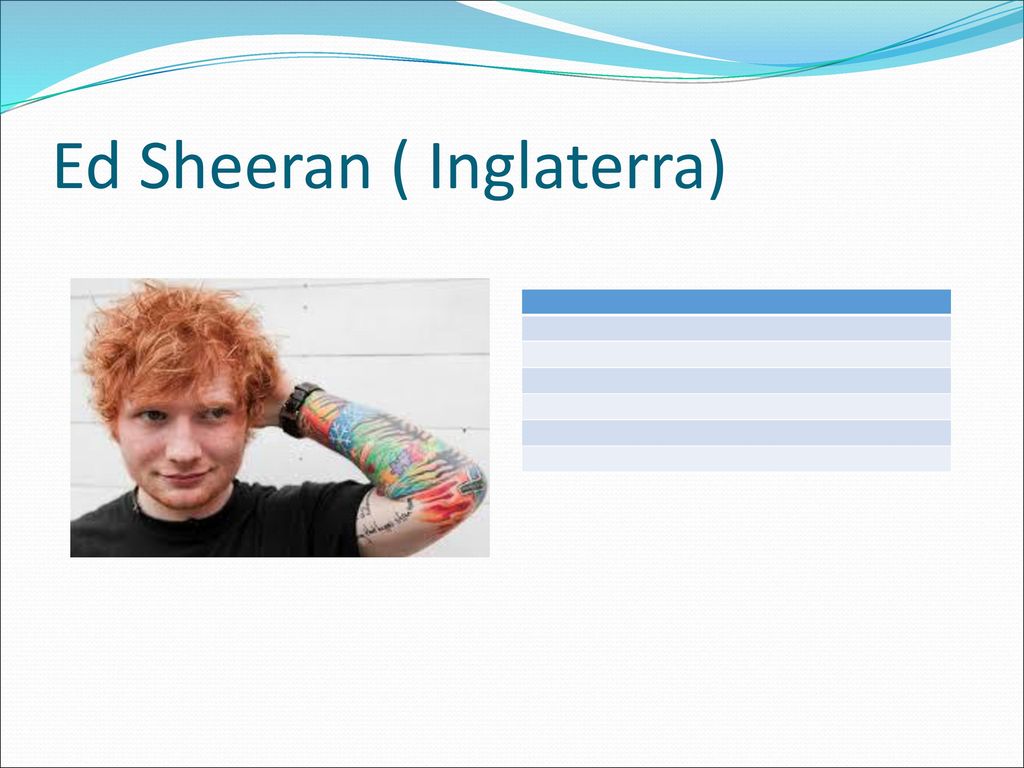 Ed Sheeran ( Inglaterra)